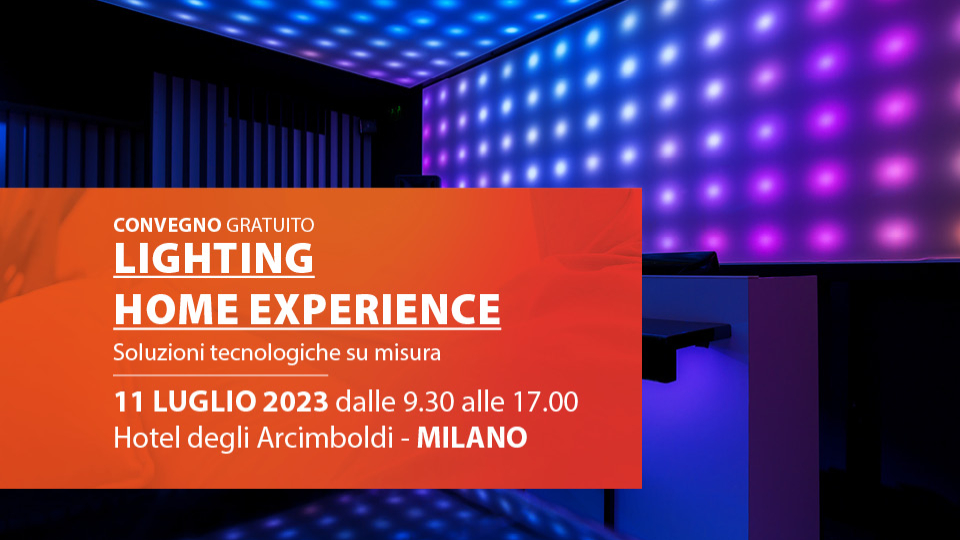 CONVEGNO GRATUITO
LIGHTING
HOME EXPERIENCE
Soluzioni tecnologiche su misura
11 LUGLIO 2023 dalle 9.30 alle 17.00
Hotel degli Arcimboldi - MILANO